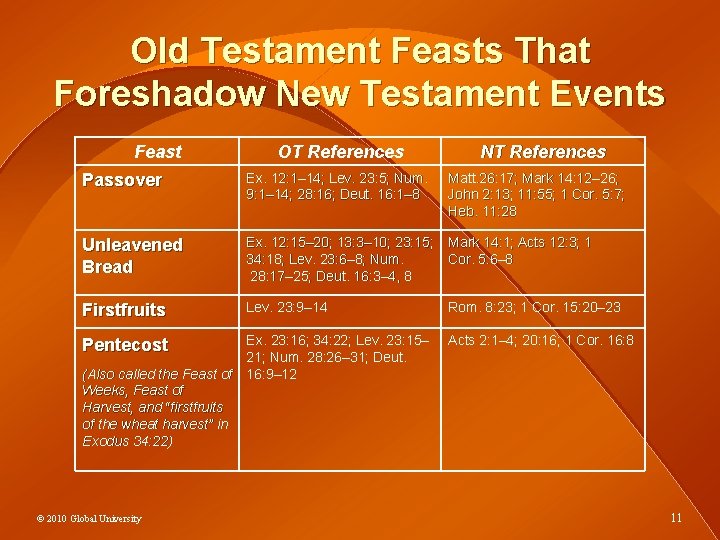 Old Testament Feasts That Foreshadow New Testament Events

| Feast | OT References | NT References |
|---|---|---|
| Passover | Ex. 12:1–14; Lev. 23:5; Num. 9:1–14; 28:16; Deut. 16:1–8 | Matt.26:17; Mark 14:12–26; John 2:13; 11:55; 1 Cor. 5:7; Heb. 11:28 |
| Unleavened Bread | Ex. 12:15–20; 13:3–10; 23:15; 34:18; Lev. 23:6–8; Num. 28:17–25; Deut. 16:3–4, 8 | Mark 14:1; Acts 12:3; 1 Cor. 5:6–8 |
| Firstfruits | Lev. 23:9–14 | Rom. 8:23; 1 Cor. 15:20–23 |
| Pentecost (Also called the Feast of Weeks, Feast of Harvest, and "firstfruits of the wheat harvest" in Exodus 34:22) | Ex. 23:16; 34:22; Lev. 23:15–21; Num. 28:26–31; Deut. 16:9–12 | Acts 2:1–4; 20:16; 1 Cor. 16:8 |

© 2010 Global University

11